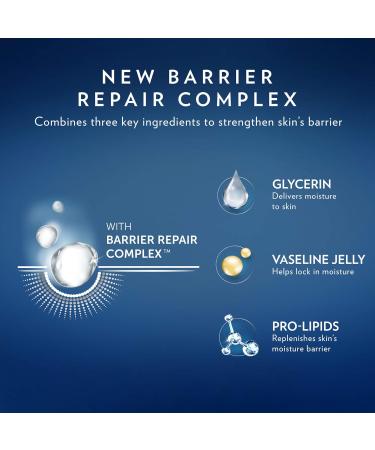 NEW BARRIER REPAIR COMPLEX
Combines three key ingredients to strengthen skin's barrier

WITH
BARRIER REPAIR COMPLEX™

GLYCERIN
Delivers moisture to skin

VASELINE JELLY
Helps lock in moisture

PRO-LIPIDS
Replenishes skin's moisture barrier